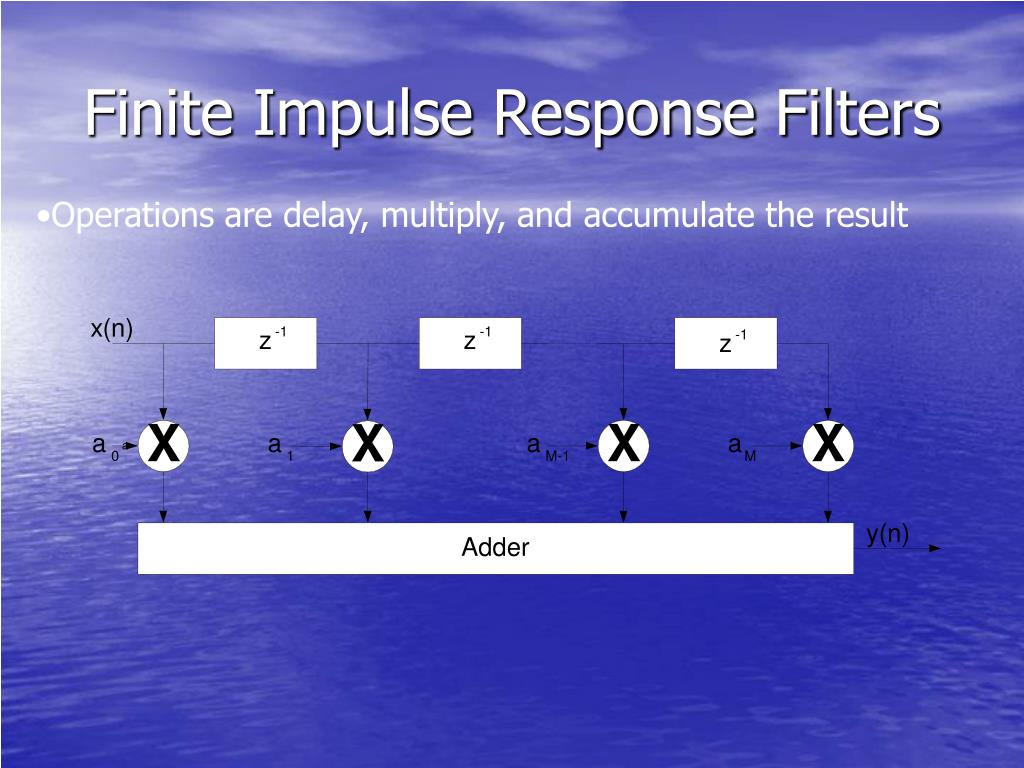 Finite Impulse Response Filters

•Operations are delay, multiply, and accumulate the result

x(n)

$z^{-1}$

$z^{-1}$

$z^{-1}$

$a_0$

X

$a_1$

X

$a_{M-1}$

X

$a_M$

X

Adder

y(n)